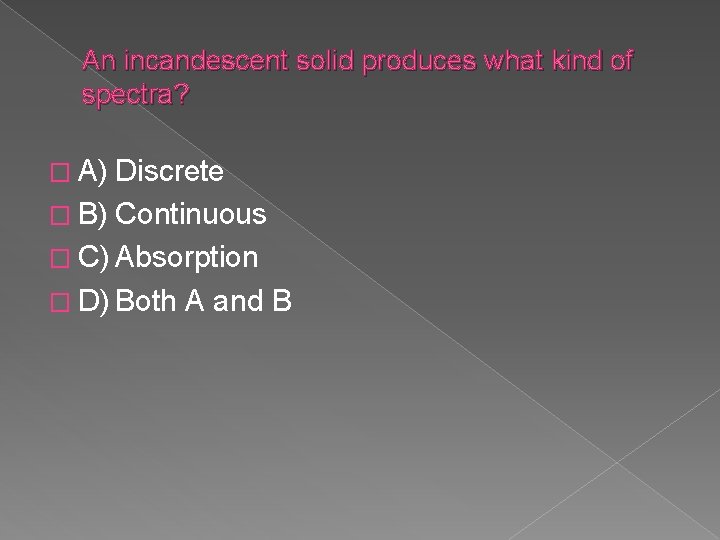 An incandescent solid produces what kind of spectra?

A) Discrete
B) Continuous
C) Absorption
D) Both A and B